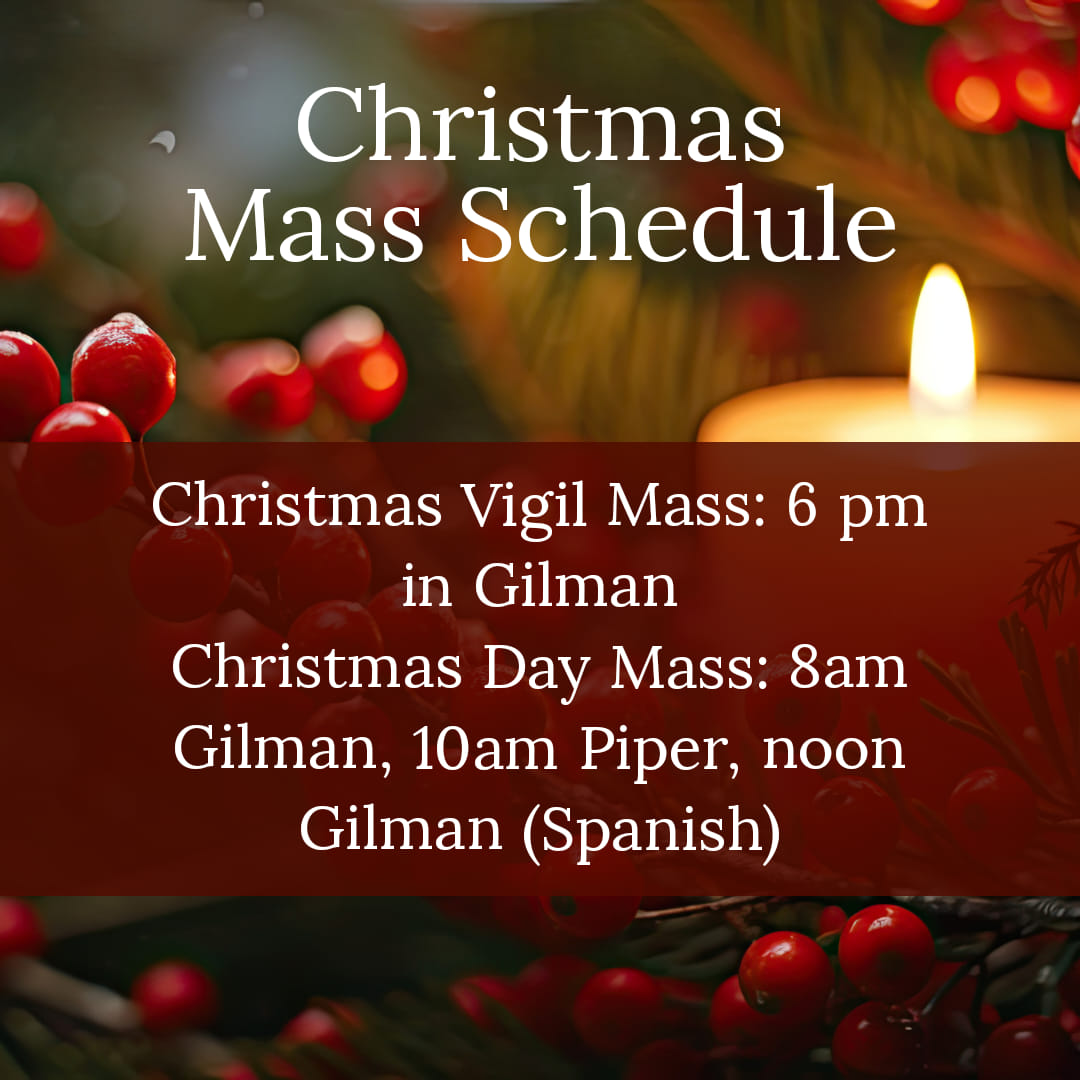 Christmas Mass Schedule

Christmas Vigil Mass: 6 pm in Gilman
Christmas Day Mass: 8am Gilman, 10am Piper, noon Gilman (Spanish)